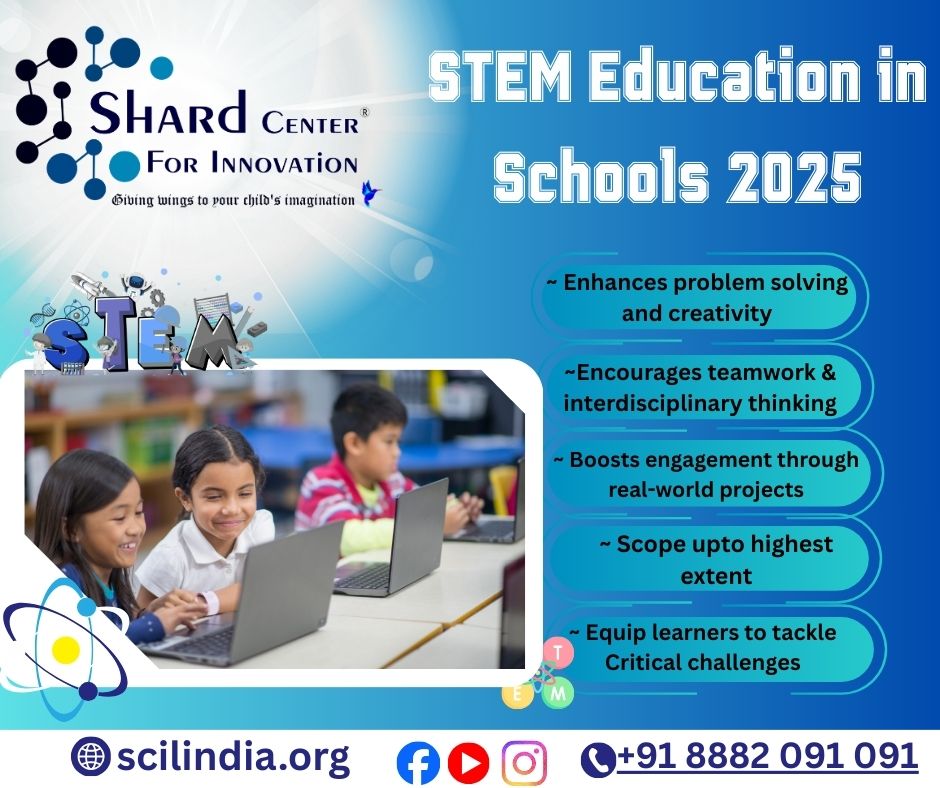 SHARD CENTER®
FOR INNOVATION
Giving wings to your child's imagination

STEM Education in Schools 2025

STEM

~ Enhances problem solving and creativity

~Encourages teamwork & interdisciplinary thinking

~ Boosts engagement through real-world projects

~ Scope upto highest extent

~ Equip learners to tackle Critical challenges

T E M

scilindia.org

+91 8882 091 091